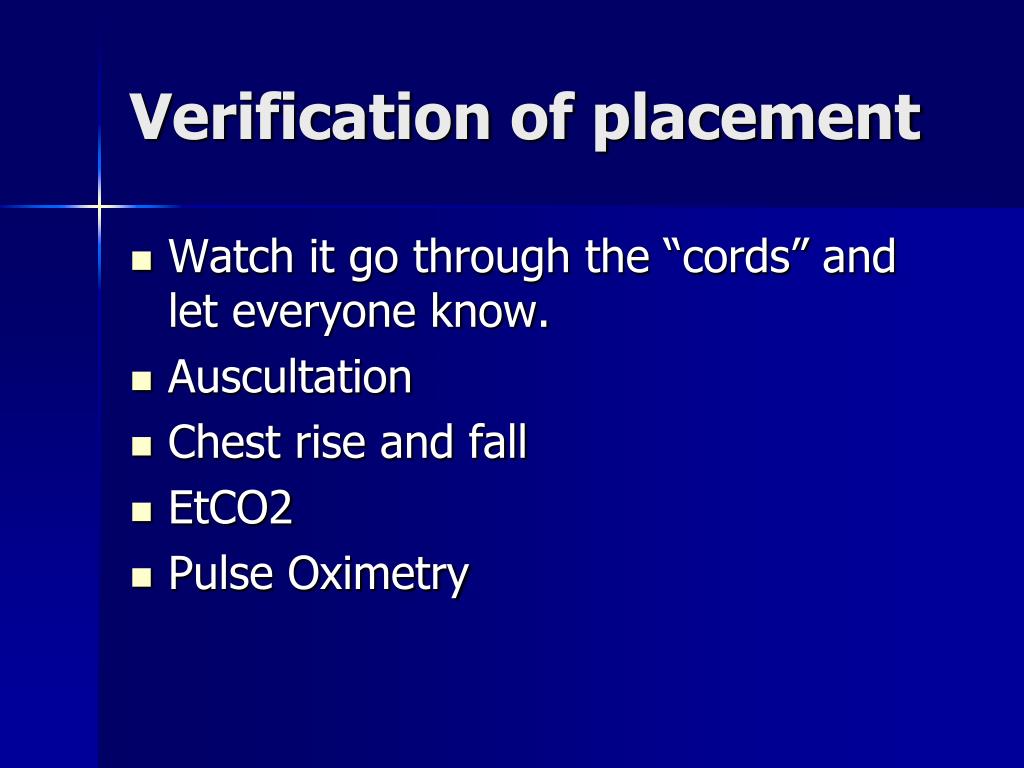 Verification of placement

- Watch it go through the “cords” and let everyone know.
- Auscultation
- Chest rise and fall
- EtCO2
- Pulse Oximetry